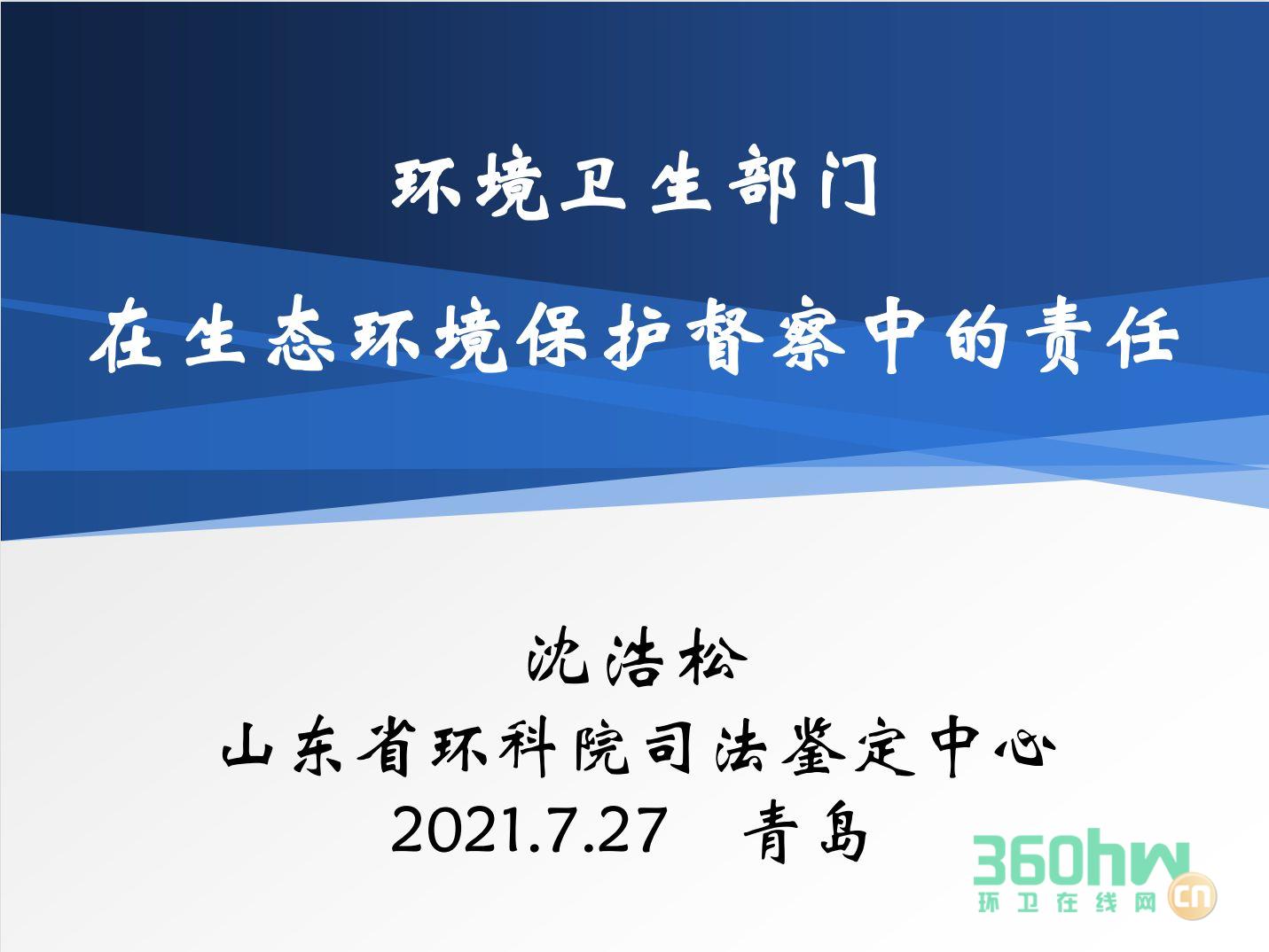 环境卫生部门
在生态环境保护督察中的责任

沈浩松
山东省环科院司法鉴定中心
2021.7.27　青岛

360hw cn
环卫在线网